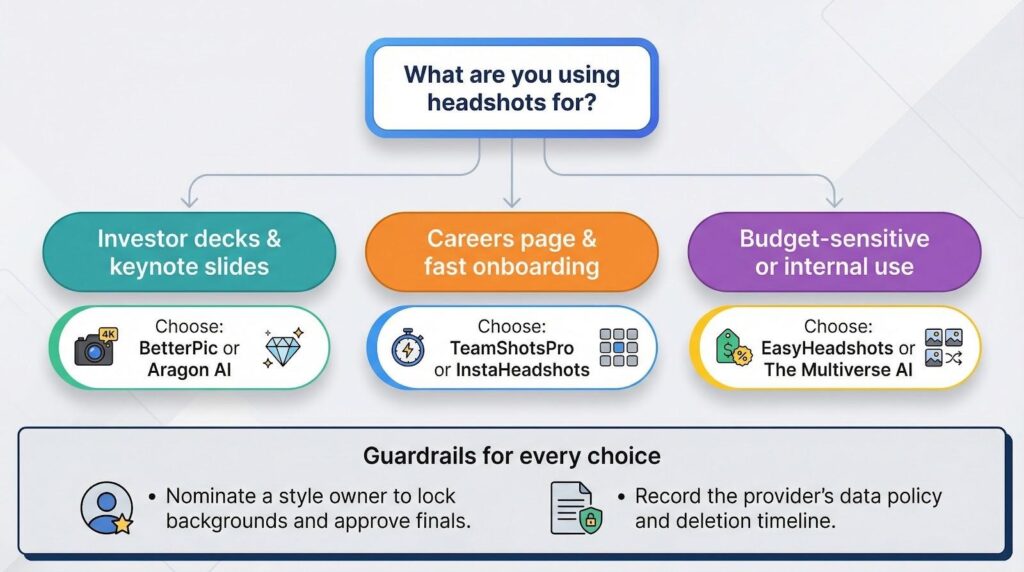 What are you using headshots for?

Investor decks & keynote slides

4K

Choose: BetterPic or Aragon AI

Careers page & fast onboarding

Choose: TeamShotsPro or InstaHeadshots

Budget-sensitive or internal use

%

Choose: EasyHeadshots or The Multiverse AI

Guardrails for every choice

• Nominate a style owner to lock backgrounds and approve finals.

• Record the provider's data policy and deletion timeline.